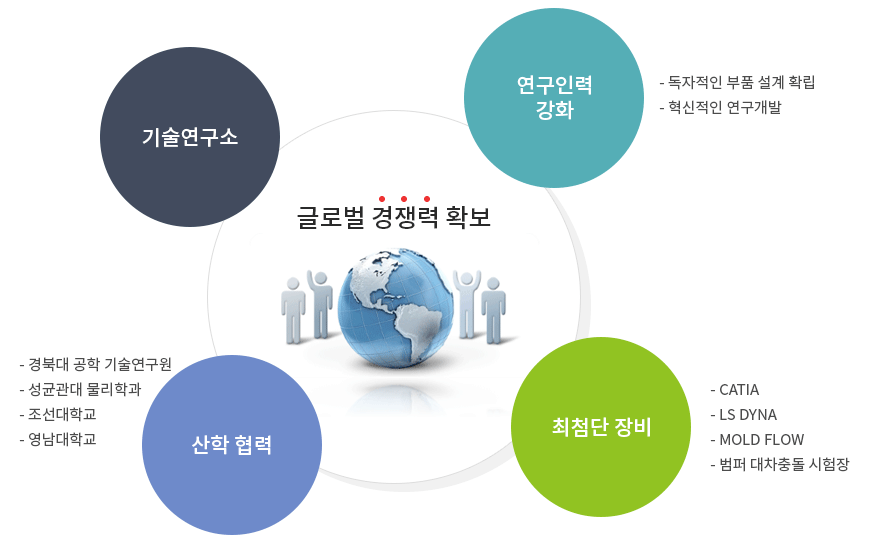 기술연구소

연구인력 강화

- 독자적인 부품 설계 확립
- 혁신적인 연구개발

글로벌 경쟁력 확보

- 경북대 공학 기술연구원
- 성균관대 물리학과
- 조선대학교
- 영남대학교

산학 협력

최첨단 장비

- CATIA
- LS DYNA
- MOLD FLOW
- 범퍼 대차충돌 시험장